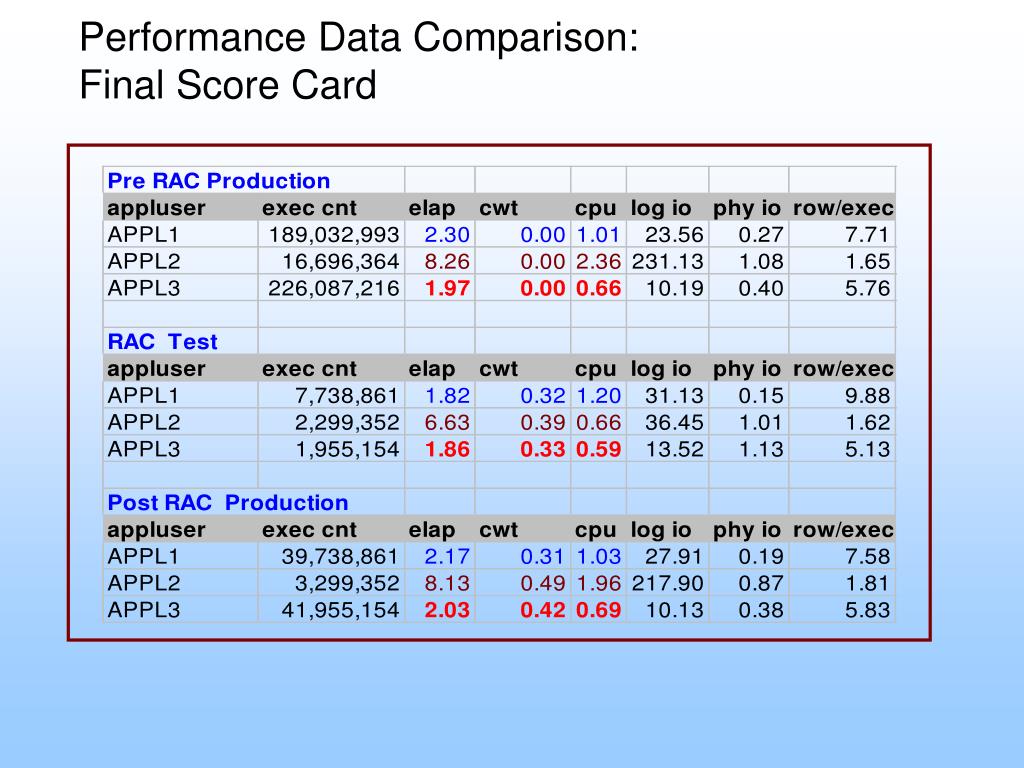 Performance Data Comparison:
Final Score Card

| Pre RAC Production | | | | | | | |
|---|---|---|---|---|---|---|---|
| appluser | exec cnt | elap | cwt | cpu | log io | phy io | row/exec |
| APPL1 | 189,032,993 | 2.30 | 0.00 | 1.01 | 23.56 | 0.27 | 7.71 |
| APPL2 | 16,696,364 | 8.26 | 0.00 | 2.36 | 231.13 | 1.08 | 1.65 |
| APPL3 | 226,087,216 | 1.97 | 0.00 | 0.66 | 10.19 | 0.40 | 5.76 |
| | | | | | | | |
| RAC Test | | | | | | | |
| appluser | exec cnt | elap | cwt | cpu | log io | phy io | row/exec |
| APPL1 | 7,738,861 | 1.82 | 0.32 | 1.20 | 31.13 | 0.15 | 9.88 |
| APPL2 | 2,299,352 | 6.63 | 0.39 | 0.66 | 36.45 | 1.01 | 1.62 |
| APPL3 | 1,955,154 | 1.86 | 0.33 | 0.59 | 13.52 | 1.13 | 5.13 |
| | | | | | | | |
| Post RAC Production | | | | | | | |
| appluser | exec cnt | elap | cwt | cpu | log io | phy io | row/exec |
| APPL1 | 39,738,861 | 2.17 | 0.31 | 1.03 | 27.91 | 0.19 | 7.58 |
| APPL2 | 3,299,352 | 8.13 | 0.49 | 1.96 | 217.90 | 0.87 | 1.81 |
| APPL3 | 41,955,154 | 2.03 | 0.42 | 0.69 | 10.13 | 0.38 | 5.83 |